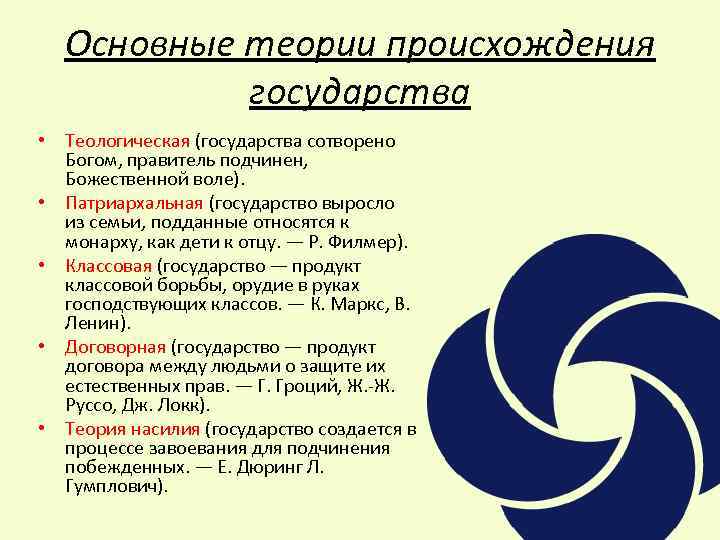 Основные теории происхождения государства

• Теологическая (государства сотворено Богом, правитель подчинен, Божественной воле).
• Патриархальная (государство выросло из семьи, подданные относятся к монарху, как дети к отцу. — Р. Филмер).
• Классовая (государство — продукт классовой борьбы, орудие в руках господствующих классов. — К. Маркс, В. Ленин).
• Договорная (государство — продукт договора между людьми о защите их естественных прав. — Г. Гроций, Ж.-Ж. Руссо, Дж. Локк).
• Теория насилия (государство создается в процессе завоевания для подчинения побежденных. — Е. Дюринг Л. Гумплович).